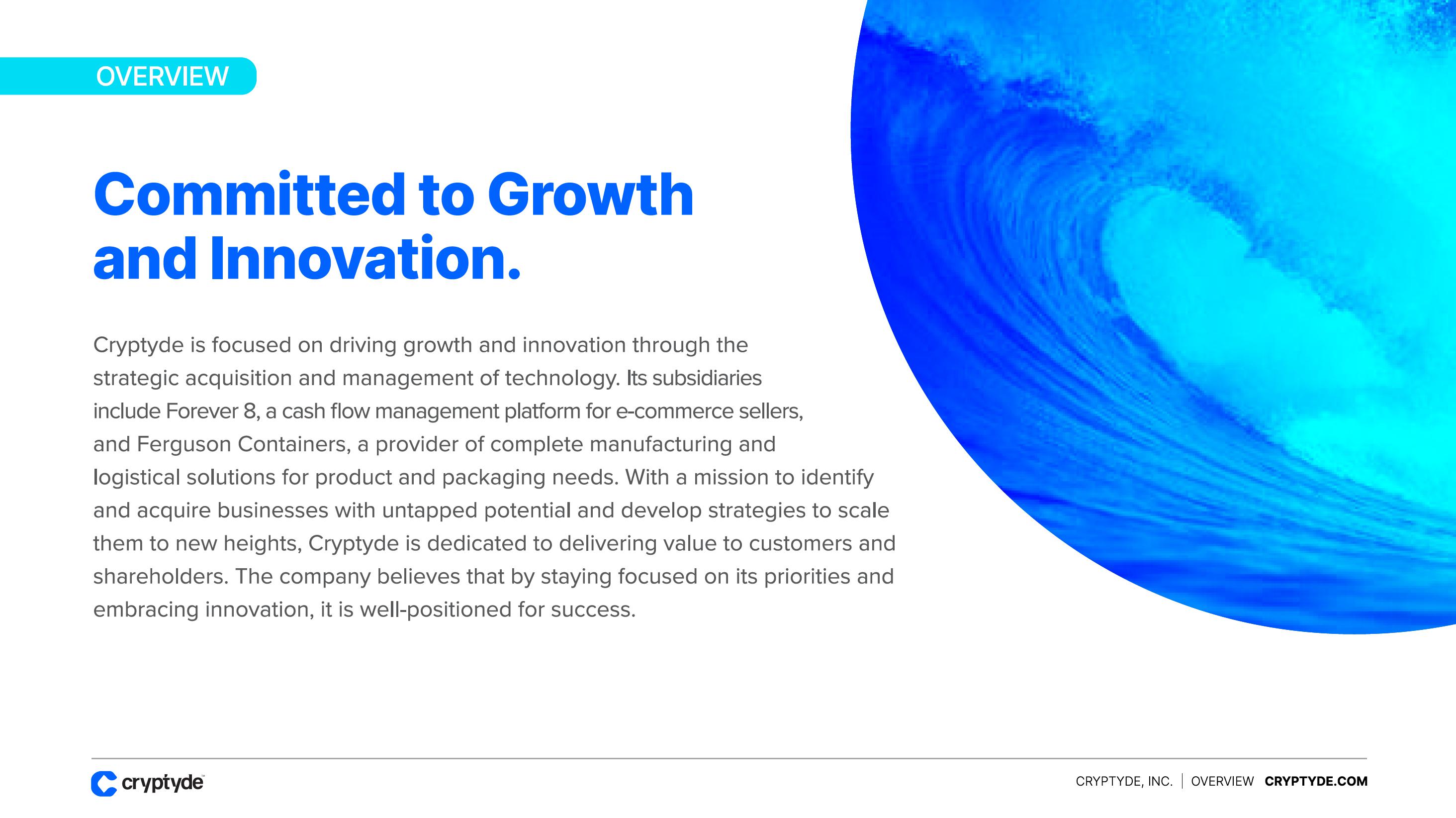 OVERVIEW

Committed to Growth and Innovation.

Cryptyde is focused on driving growth and innovation through the strategic acquisition and management of technology. Its subsidiaries include Forever 8, a cash flow management platform for e-commerce sellers, and Ferguson Containers, a provider of complete manufacturing and logistical solutions for product and packaging needs. With a mission to identify and acquire businesses with untapped potential and develop strategies to scale them to new heights, Cryptyde is dedicated to delivering value to customers and shareholders. The company believes that by staying focused on its priorities and embracing innovation, it is well-positioned for success.

cryptyde

CRYPTYDE, INC. | OVERVIEW CRYPTYDE.COM